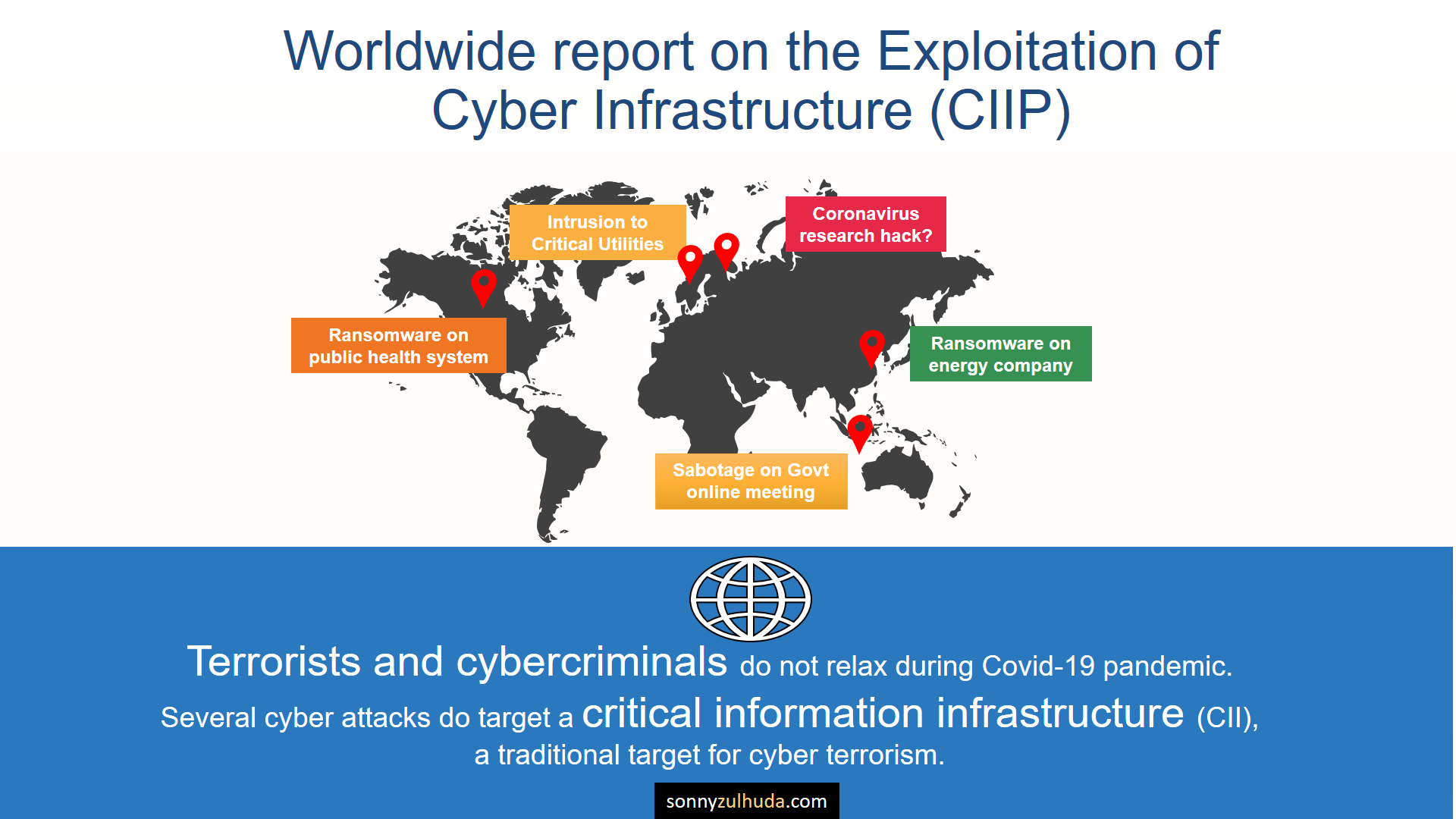 Worldwide report on the Exploitation of Cyber Infrastructure (CIIP)

Intrusion to Critical Utilities

Coronavirus research hack?

Ransomware on public health system

Ransomware on energy company

Sabotage on Govt online meeting

Terrorists and cybercriminals do not relax during Covid-19 pandemic.

Several cyber attacks do target a critical information infrastructure (CII), a traditional target for cyber terrorism.

sonnyzulhuda.com